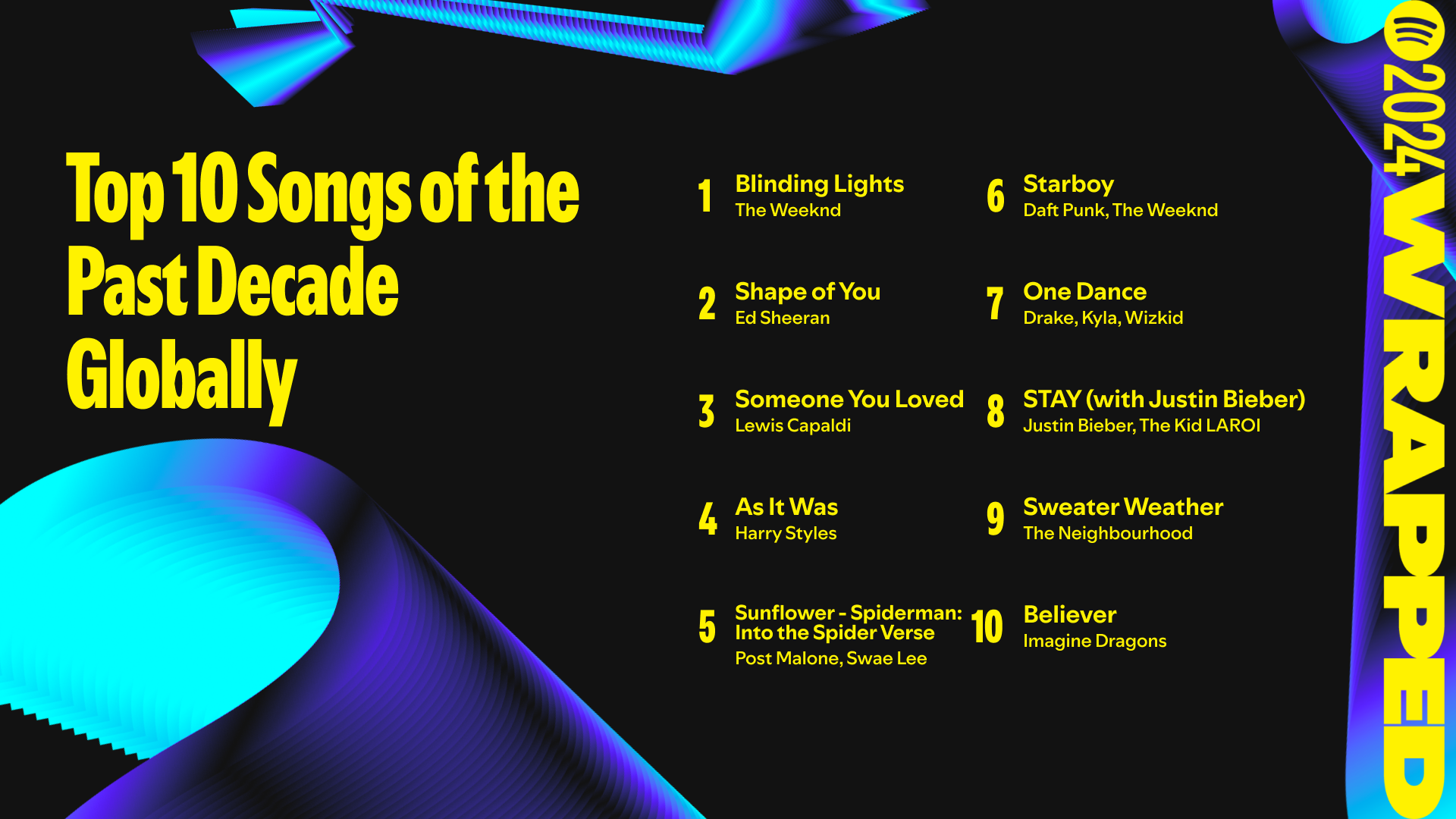 Top 10 Songs of the Past Decade Globally

1 Blinding Lights
The Weeknd

2 Shape of You
Ed Sheeran

3 Someone You Loved
Lewis Capaldi

4 As It Was
Harry Styles

5 Sunflower - Spiderman: Into the Spider Verse
Post Malone, Swae Lee

6 Starboy
Daft Punk, The Weeknd

7 One Dance
Drake, Kyla, Wizkid

8 STAY (with Justin Bieber)
Justin Bieber, The Kid LAROI

9 Sweater Weather
The Neighbourhood

10 Believer
Imagine Dragons

2024 WRAPPED